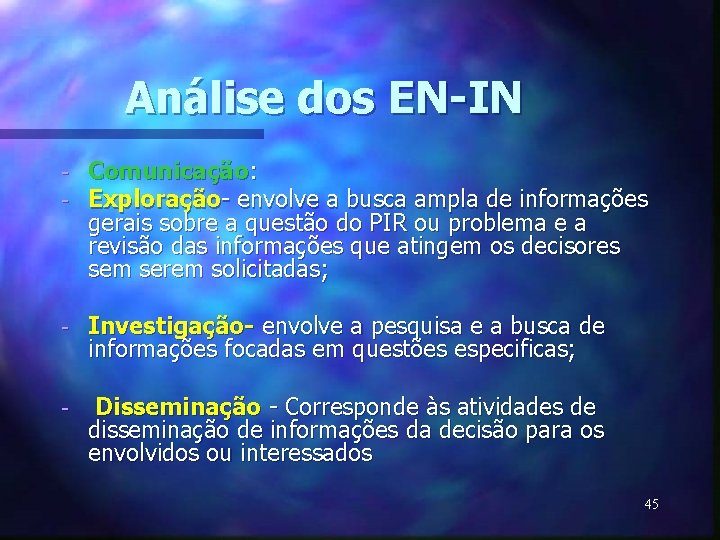 Análise dos EN-IN

- Comunicação:
- Exploração- envolve a busca ampla de informações gerais sobre a questão do PIR ou problema e a revisão das informações que atingem os decisores sem serem solicitadas;

- Investigação- envolve a pesquisa e a busca de informações focadas em questões especificas;

- Disseminação - Corresponde às atividades de disseminação de informações da decisão para os envolvidos ou interessados

45